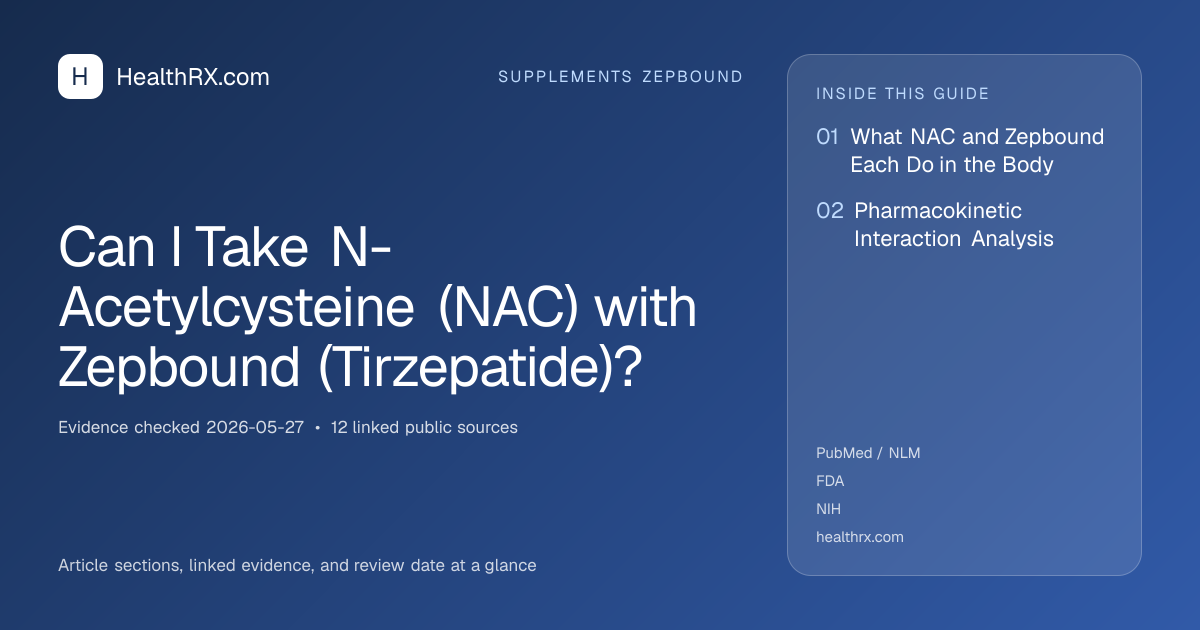 H HealthRX.com

SUPPLEMENTS ZEPBOUND

Can I Take N-Acetylcysteine (NAC) with Zepbound (Tirzepatide)?

Evidence checked 2026-05-27 • 12 linked public sources

Article sections, linked evidence, and review date at a glance

INSIDE THIS GUIDE

01 What NAC and Zepbound Each Do in the Body

02 Pharmacokinetic Interaction Analysis

PubMed / NLM
FDA
NIH
healthrx.com